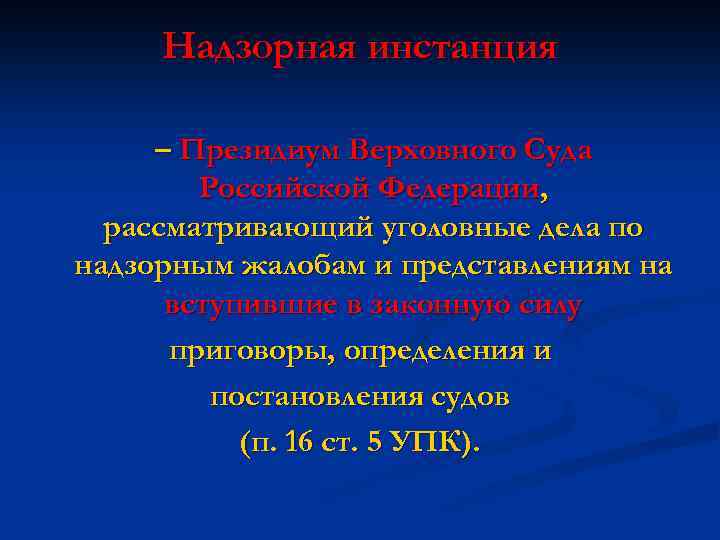 Надзорная инстанция

– Президиум Верховного Суда Российской Федерации, рассматривающий уголовные дела по надзорным жалобам и представлениям на вступившие в законную силу приговоры, определения и постановления судов (п. 16 ст. 5 УПК).